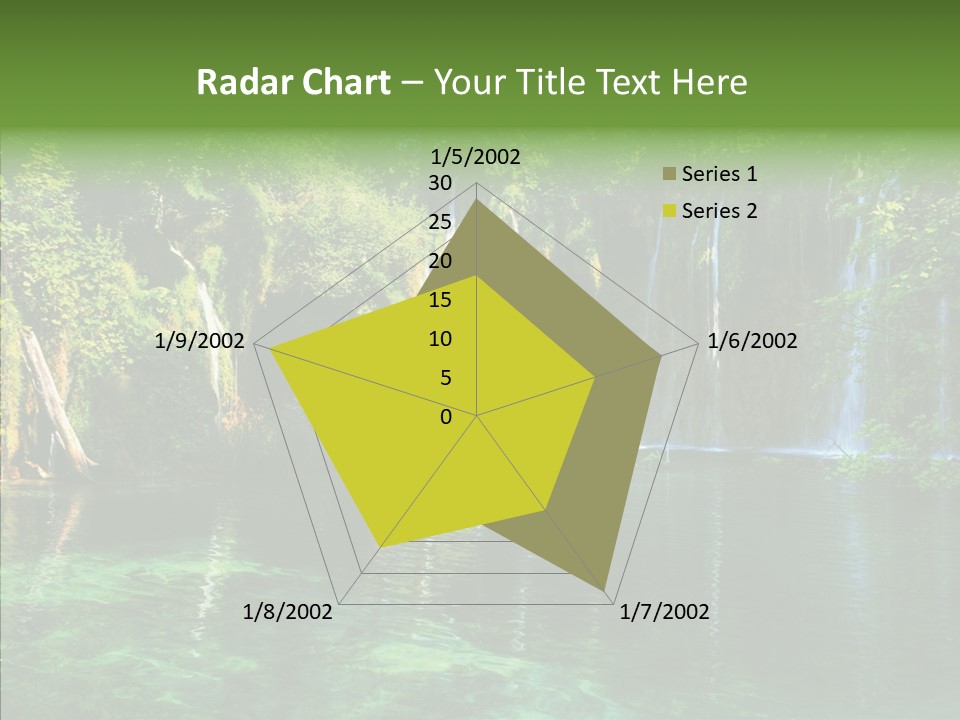 Radar Chart – Your Title Text Here

1/5/2002
30
25
20
15
10
5
0
1/6/2002
1/7/2002
1/8/2002
1/9/2002

Series 1
Series 2